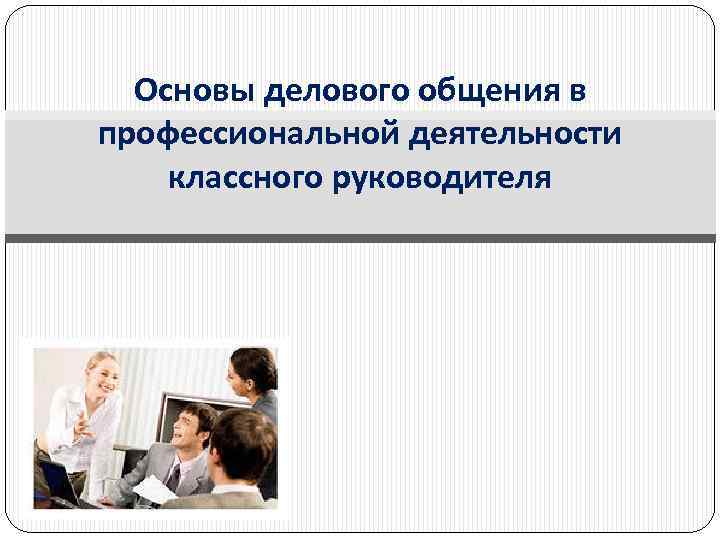 Основы делового общения в профессиональной деятельности классного руководителя